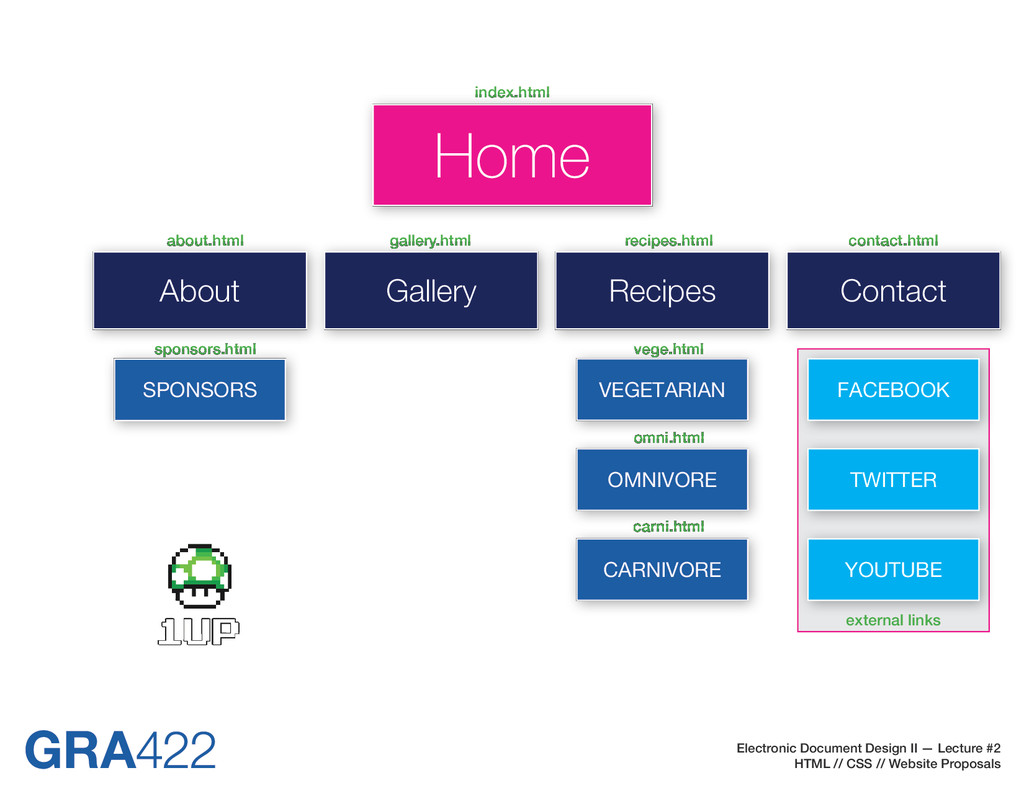 index.html

Home

about.html
About

gallery.html
Gallery

recipes.html
Recipes

contact.html
Contact

sponsors.html
SPONSORS

vege.html
VEGETARIAN

omni.html
OMNIVORE

carni.html
CARNIVORE

FACEBOOK

TWITTER

YOUTUBE

external links

1UP

GRA422

Electronic Document Design II — Lecture #2
HTML // CSS // Website Proposals